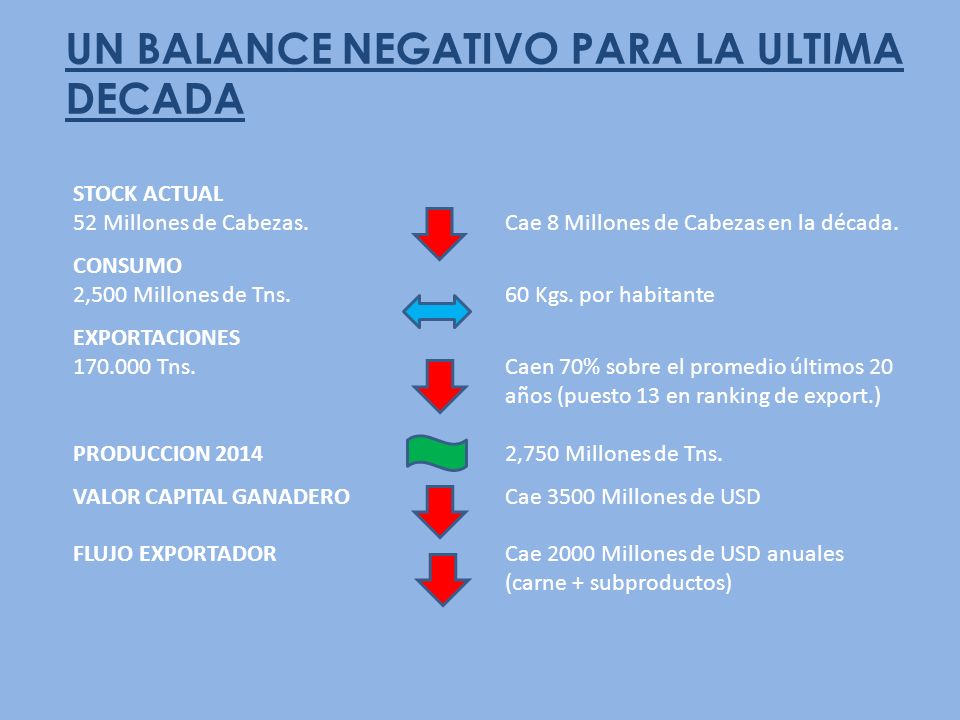 UN BALANCE NEGATIVO PARA LA ULTIMA DECADA

STOCK ACTUAL
52 Millones de Cabezas. Cae 8 Millones de Cabezas en la década.

CONSUMO
2,500 Millones de Tns. 60 Kgs. por habitante

EXPORTACIONES
170.000 Tns. Caen 70% sobre el promedio últimos 20 años (puesto 13 en ranking de export.)

PRODUCCION 2014 2,750 Millones de Tns.

VALOR CAPITAL GANADERO Cae 3500 Millones de USD

FLUJO EXPORTADOR Cae 2000 Millones de USD anuales (carne + subproductos)